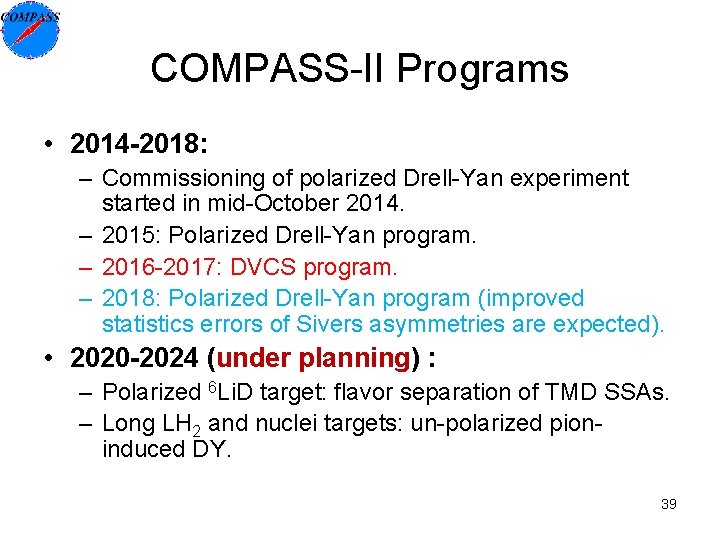 COMPASS

COMPASS-II Programs

• 2014-2018:
– Commissioning of polarized Drell-Yan experiment started in mid-October 2014.
– 2015: Polarized Drell-Yan program.
– 2016-2017: DVCS program.
– 2018: Polarized Drell-Yan program (improved statistics errors of Sivers asymmetries are expected).

• 2020-2024 (under planning) :
– Polarized $^6$LiD target: flavor separation of TMD SSAs.
– Long $LH_2$ and nuclei targets: un-polarized pion-induced DY.

39